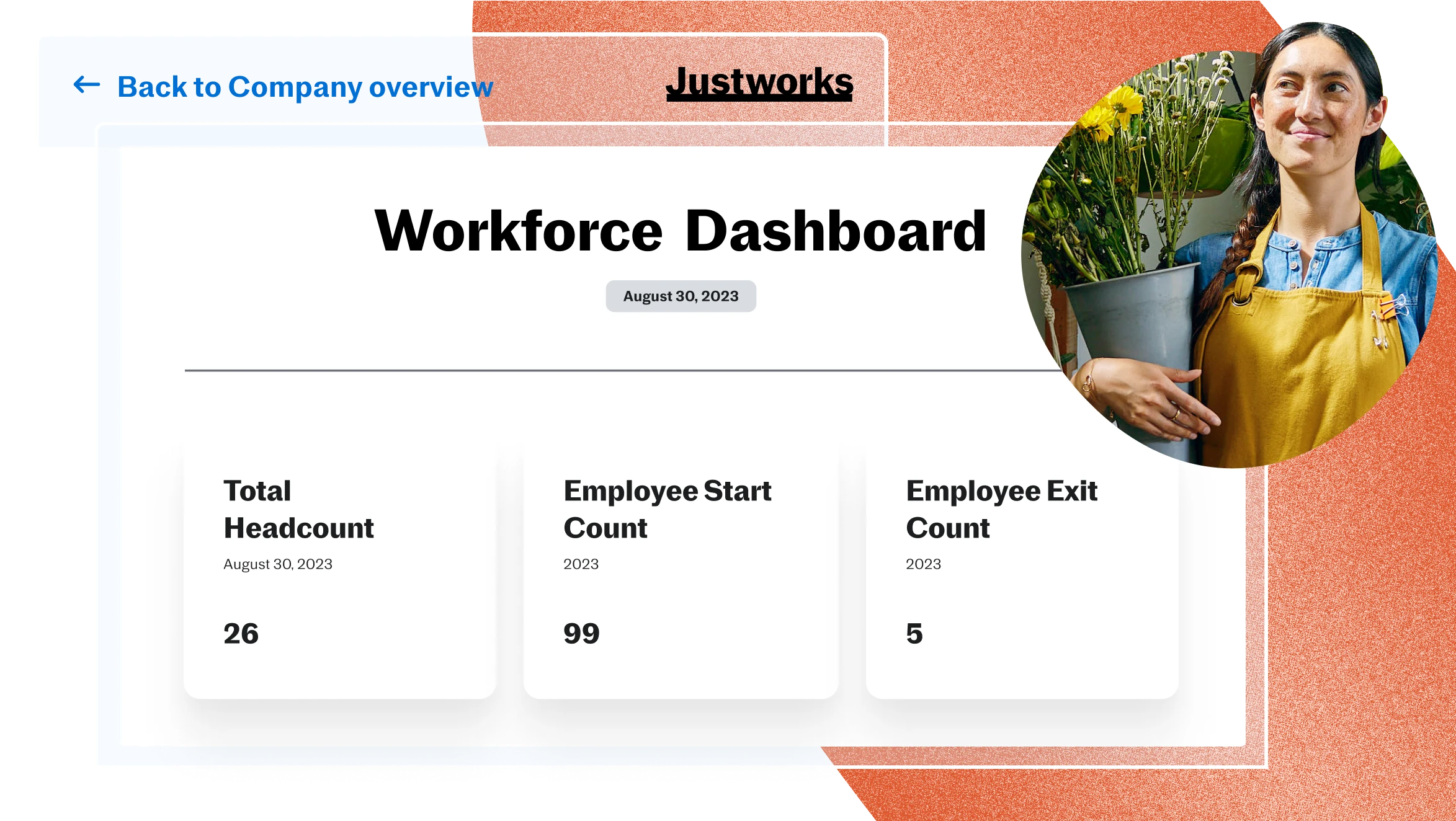 ← Back to Company overview

Justworks

Workforce Dashboard

August 30, 2023

Total Headcount
August 30, 2023
26

Employee Start Count
2023
99

Employee Exit Count
2023
5